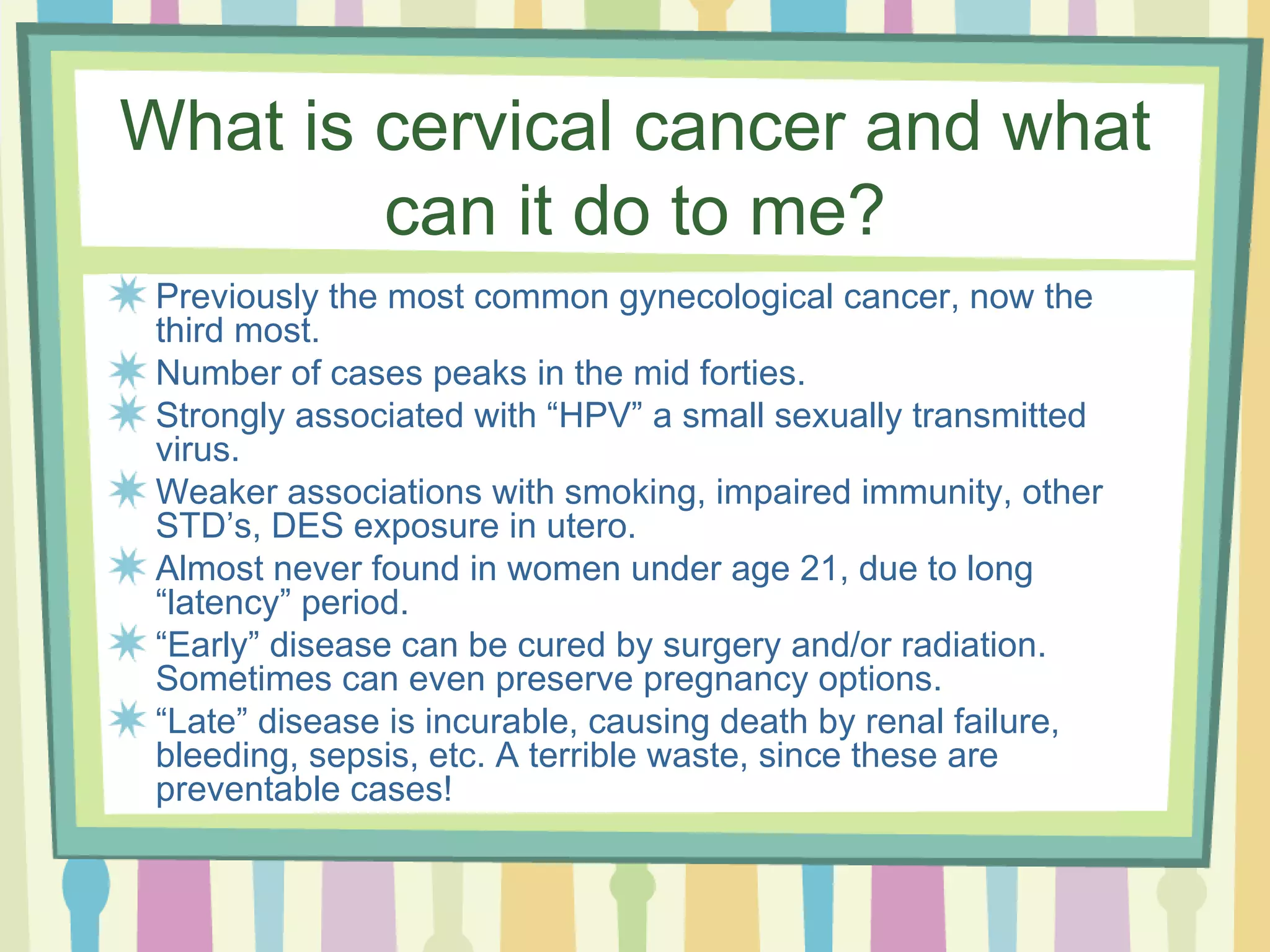 What is cervical cancer and what can it do to me?

Previously the most common gynecological cancer, now the third most.

Number of cases peaks in the mid forties.

Strongly associated with “HPV” a small sexually transmitted virus.

Weaker associations with smoking, impaired immunity, other STD’s, DES exposure in utero.

Almost never found in women under age 21, due to long “latency” period.

“Early” disease can be cured by surgery and/or radiation. Sometimes can even preserve pregnancy options.

“Late” disease is incurable, causing death by renal failure, bleeding, sepsis, etc. A terrible waste, since these are preventable cases!